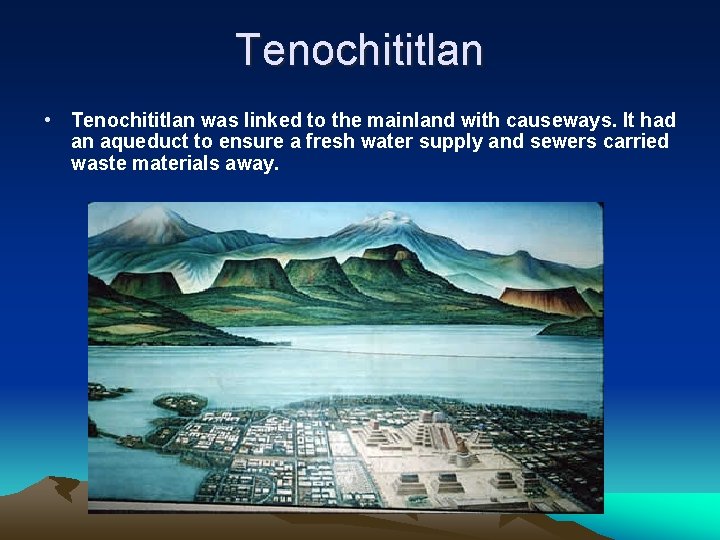 Tenochititlan

• Tenochititlan was linked to the mainland with causeways. It had an aqueduct to ensure a fresh water supply and sewers carried waste materials away.